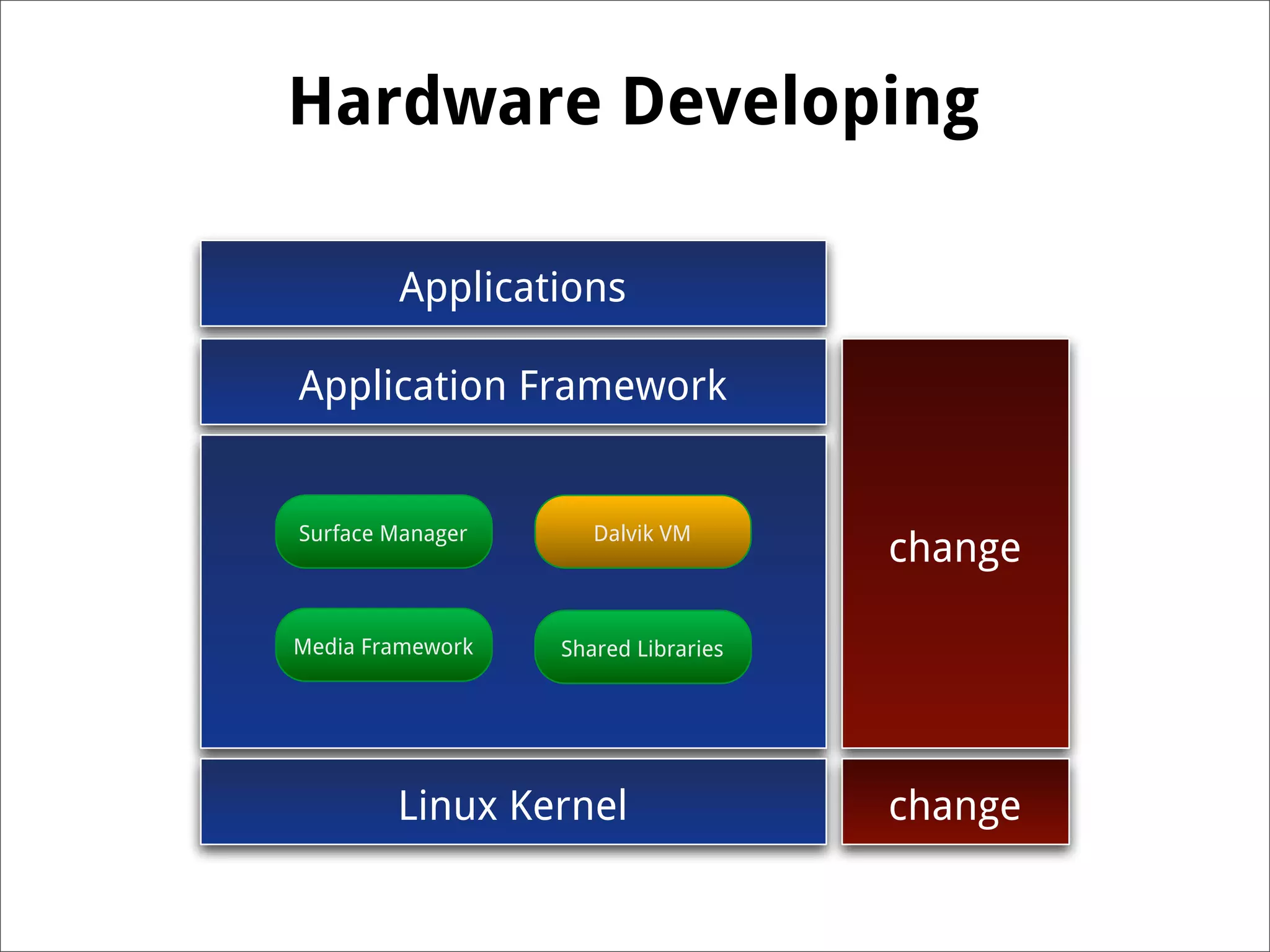 Hardware Developing

Applications

Application Framework

Surface Manager

Dalvik VM

Media Framework

Shared Libraries

change

Linux Kernel

change